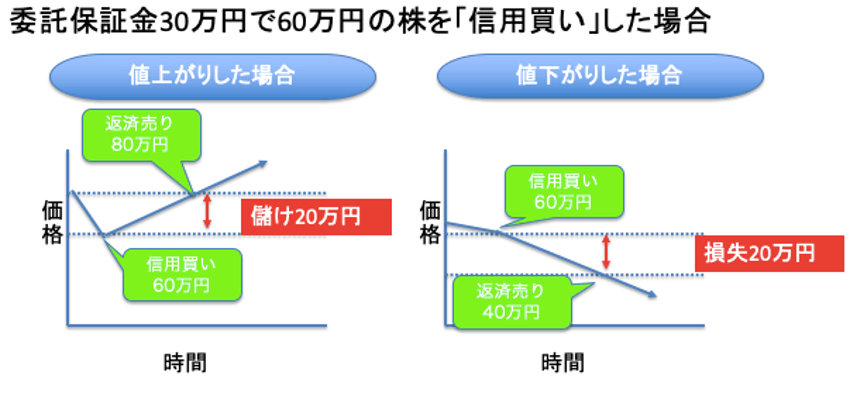 委託保証金30万円で60万円の株を「信用買い」した場合

値上がりした場合

返済売り
80万円

価格

儲け20万円

信用買い
60万円

時間

値下がりした場合

信用買い
60万円

価格

損失20万円

返済売り
40万円

時間